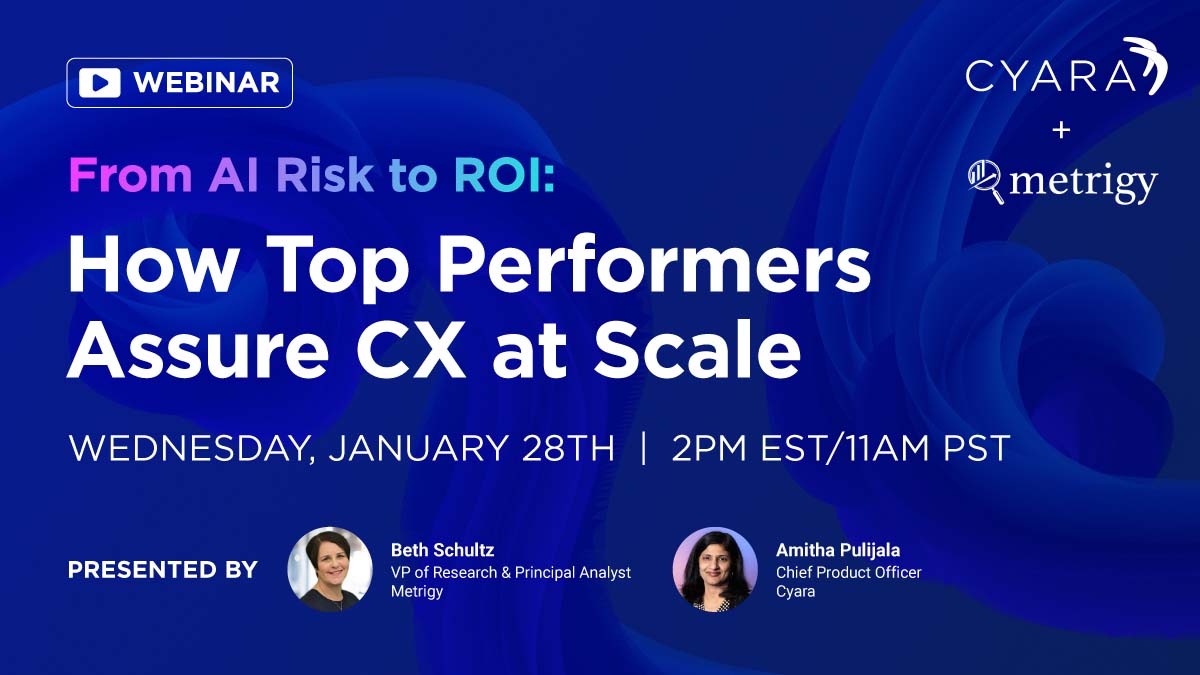 WEBINAR

CYARA
+
metrigy

From AI Risk to ROI:
How Top Performers Assure CX at Scale

WEDNESDAY, JANUARY 28TH | 2PM EST/11AM PST

PRESENTED BY

Beth Schultz
VP of Research & Principal Analyst
Metrigy

Amitha Pulijala
Chief Product Officer
Cyara